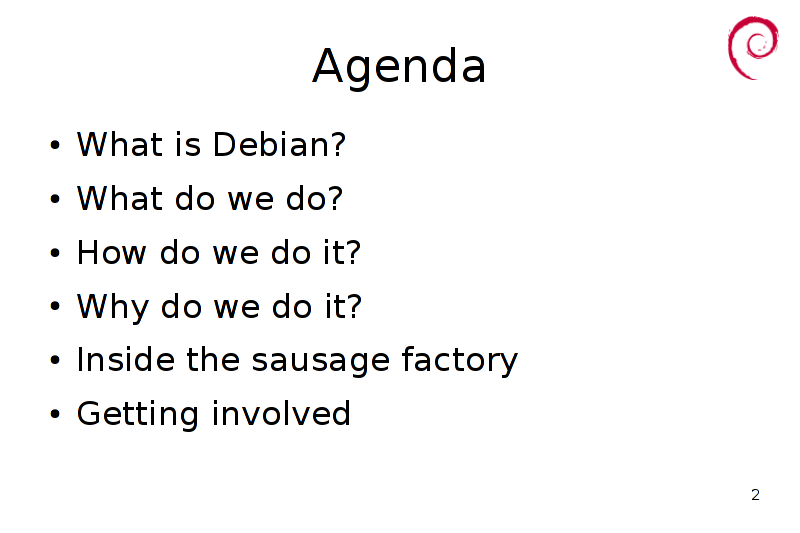 Agenda

• What is Debian?
• What do we do?
• How do we do it?
• Why do we do it?
• Inside the sausage factory
• Getting involved

2